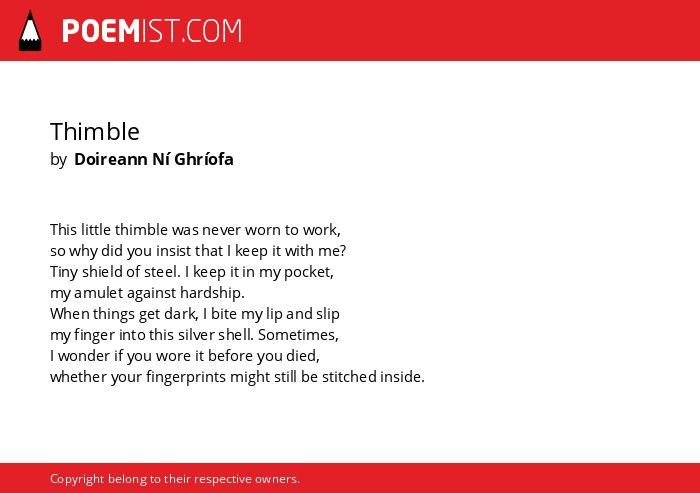 POEMIST.COM

Thimble
by Doireann Ní Ghríofa

This little thimble was never worn to work,
so why did you insist that I keep it with me?
Tiny shield of steel. I keep it in my pocket,
my amulet against hardship.
When things get dark, I bite my lip and slip
my finger into this silver shell. Sometimes,
I wonder if you wore it before you died,
whether your fingerprints might still be stitched inside.

Copyright belong to their respective owners.